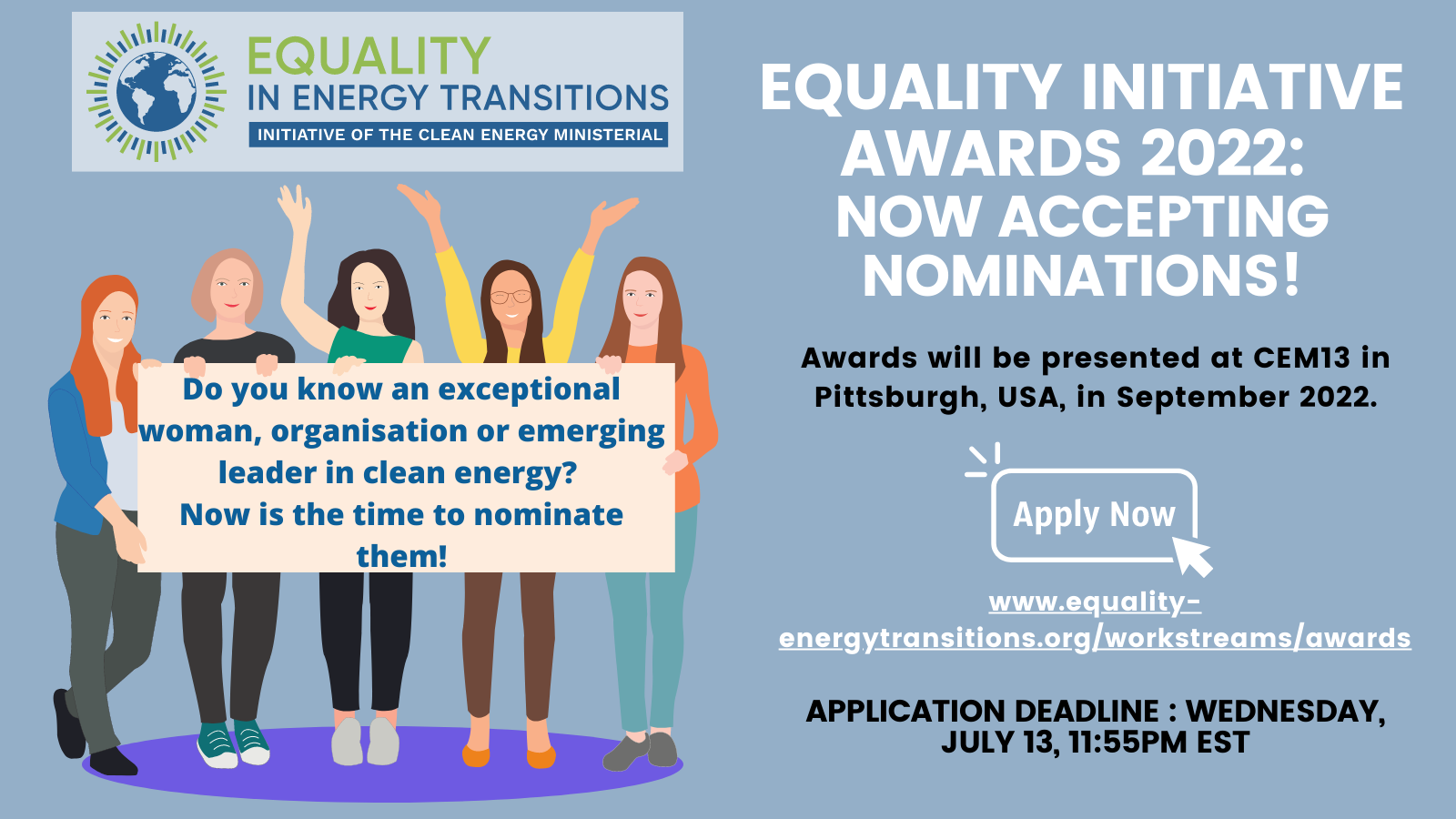 EQUALITY
IN ENERGY TRANSITIONS
INITIATIVE OF THE CLEAN ENERGY MINISTERIAL

Do you know an exceptional woman, organisation or emerging leader in clean energy?
Now is the time to nominate them!

EQUALITY INITIATIVE AWARDS 2022: NOW ACCEPTING NOMINATIONS!

Awards will be presented at CEM13 in Pittsburgh, USA, in September 2022.

Apply Now

www.equality-energytransitions.org/workstreams/awards

APPLICATION DEADLINE : WEDNESDAY, JULY 13, 11:55PM EST